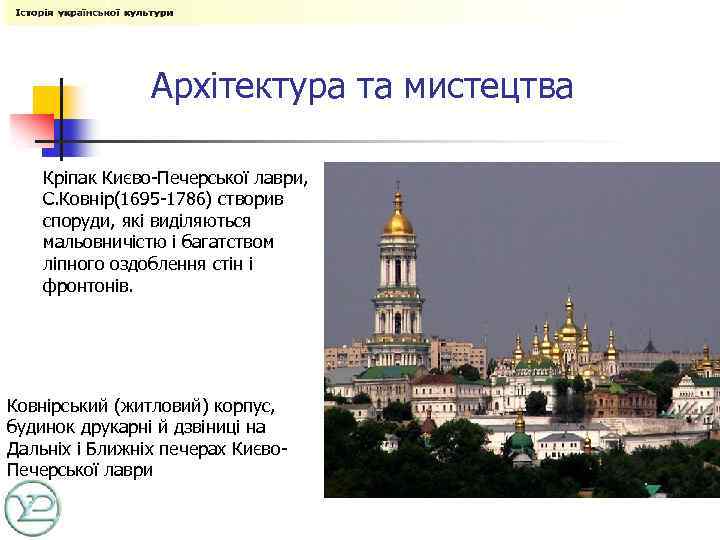 Історія української культури

Архітектура та мистецтва

Кріпак Києво-Печерської лаври, С.Ковнір(1695-1786) створив споруди, які виділяються мальовничістю і багатством ліпного оздоблення стін і фронтонів.

Ковнірський (житловий) корпус, будинок друкарні й дзвіниці на Дальніх і Ближніх печерах Києво-Печерської лаври